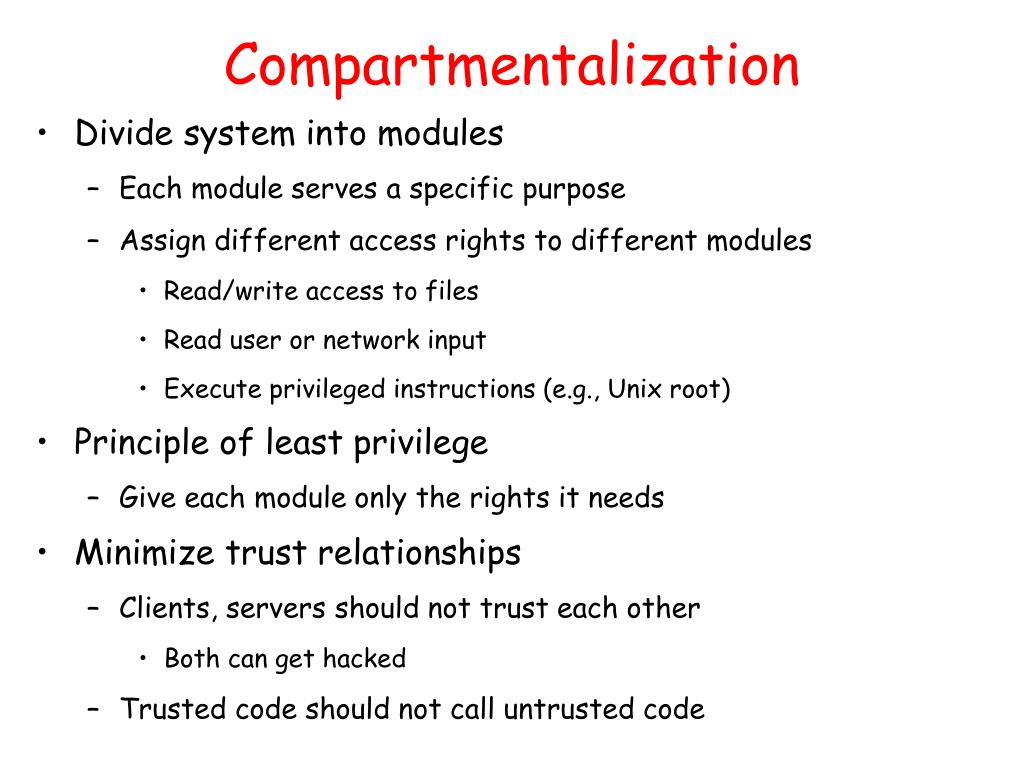 Compartmentalization

• Divide system into modules
  – Each module serves a specific purpose
  – Assign different access rights to different modules
    • Read/write access to files
    • Read user or network input
    • Execute privileged instructions (e.g., Unix root)
• Principle of least privilege
  – Give each module only the rights it needs
• Minimize trust relationships
  – Clients, servers should not trust each other
    • Both can get hacked
  – Trusted code should not call untrusted code